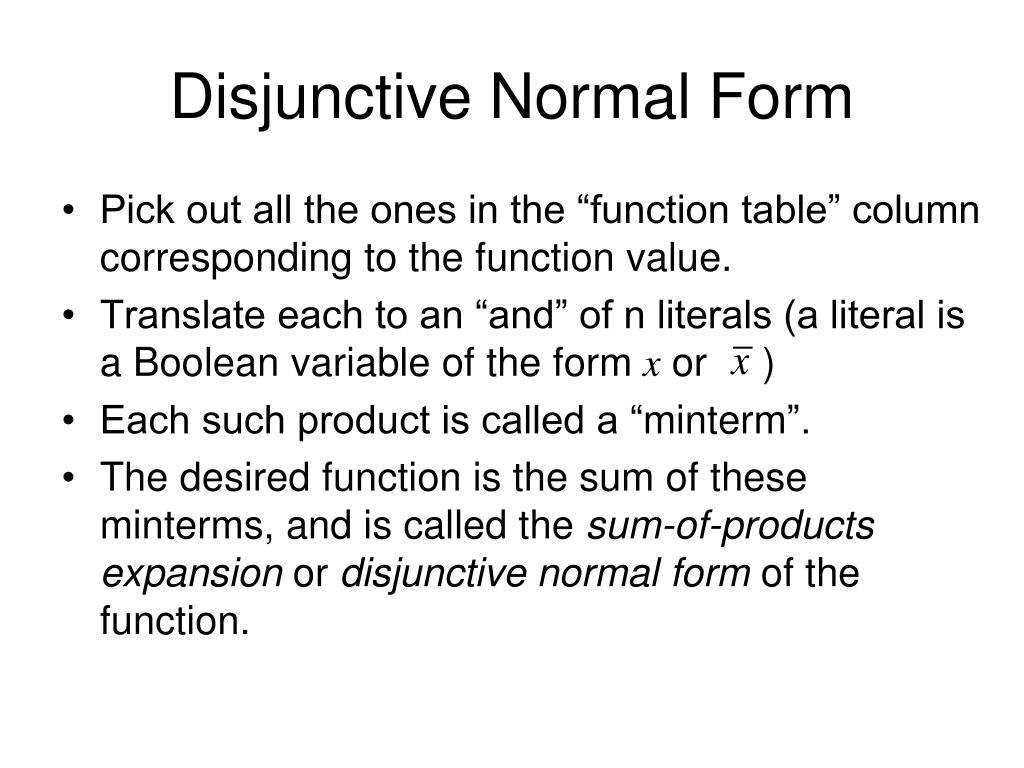 Disjunctive Normal Form

• Pick out all the ones in the “function table” column corresponding to the function value.
• Translate each to an “and” of n literals (a literal is a Boolean variable of the form $x$ or $\overline{x}$ )
• Each such product is called a “minterm”.
• The desired function is the sum of these minterms, and is called the sum-of-products expansion or disjunctive normal form of the function.